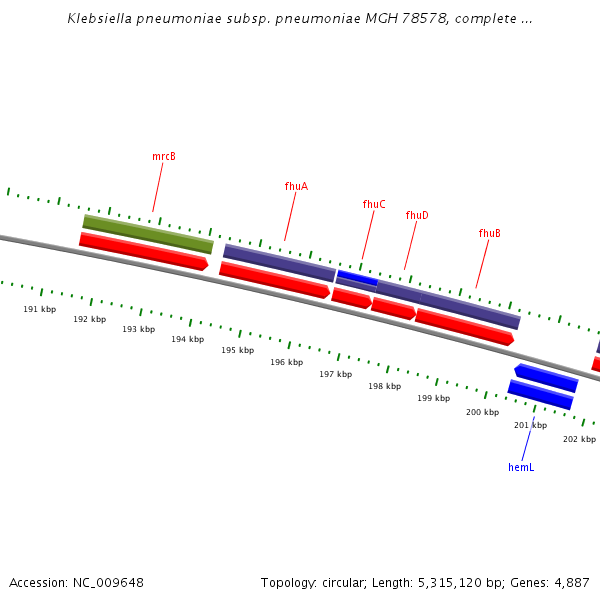 Klebsiella pneumoniae subsp. pneumoniae MGH 78578, complete ...

mrcB

fhuA

fhuC

fhuD

fhuB

191 kbp
192 kbp
193 kbp
194 kbp
195 kbp
196 kbp
197 kbp
198 kbp
199 kbp
200 kbp
201 kbp
202 kbp

hemL

Accession: NC_009648

Topology: circular; Length: 5,315,120 bp; Genes: 4,887